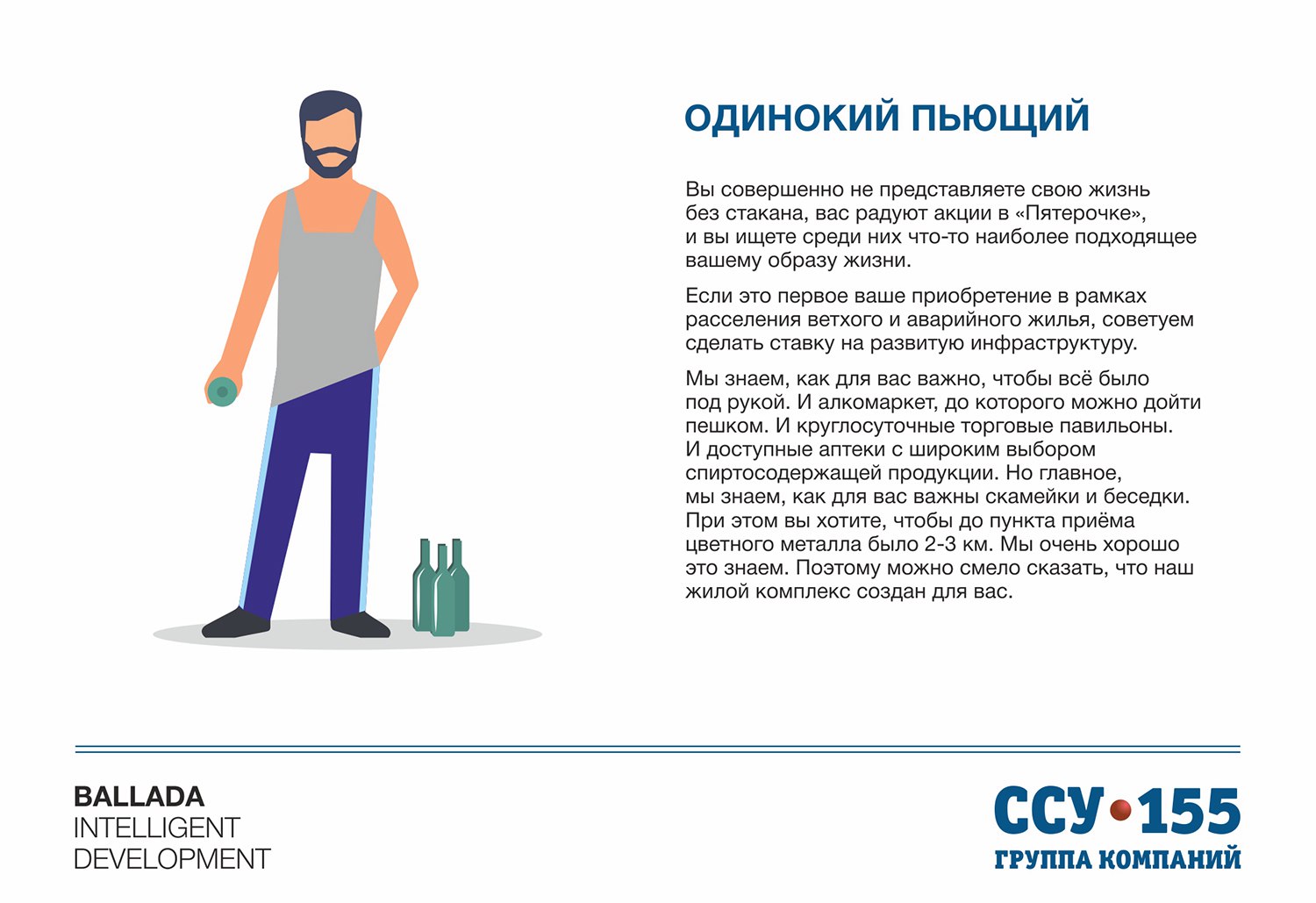 ОДИНОКИЙ ПЬЮЩИЙ

Вы совершенно не представляете свою жизнь без стакана, вас радуют акции в «Пятерочке», и вы ищете среди них что-то наиболее подходящее вашему образу жизни.

Если это первое ваше приобретение в рамках расселения ветхого и аварийного жилья, советуем сделать ставку на развитую инфраструктуру.

Мы знаем, как для вас важно, чтобы всё было под рукой. И алкомаркет, до которого можно дойти пешком. И круглосуточные торговые павильоны. И доступные аптеки с широким выбором спиртосодержащей продукции. Но главное, мы знаем, как для вас важны скамейки и беседки. При этом вы хотите, чтобы до пункта приёма цветного металла было 2-3 км. Мы очень хорошо это знаем. Поэтому можно смело сказать, что наш жилой комплекс создан для вас.

BALLADA
INTELLIGENT
DEVELOPMENT

ССУ•155
ГРУППА КОМПАНИЙ